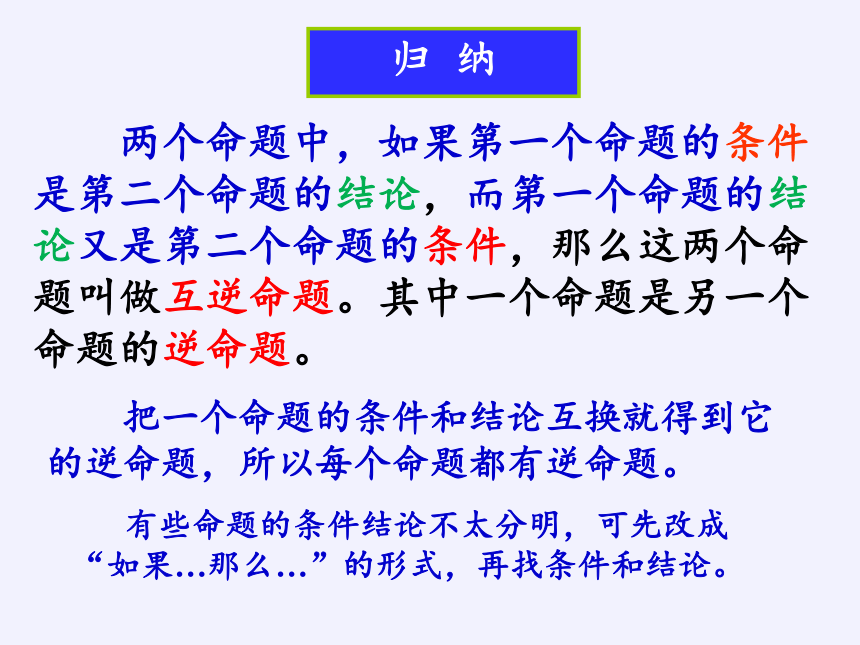 归 纳

两个命题中，如果第一个命题的条件是第二个命题的结论，而第一个命题的结论又是第二个命题的条件，那么这两个命题叫做互逆命题。其中一个命题是另一个命题的逆命题。

把一个命题的条件和结论互换就得到它的逆命题，所以每个命题都有逆命题。

有些命题的条件结论不太分明，可先改成“如果…那么…”的形式，再找条件和结论。